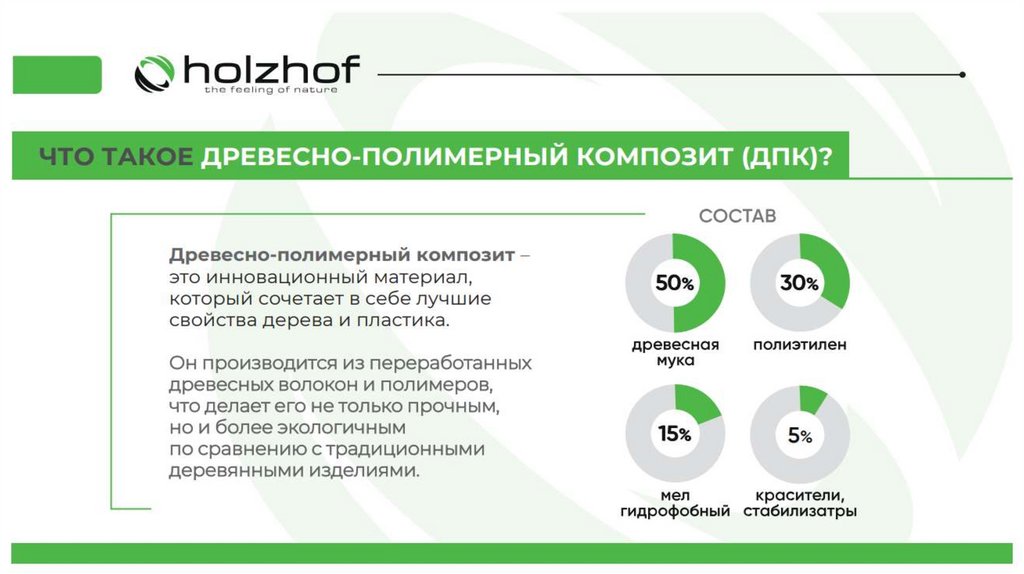 holzhof
the feeling of nature

ЧТО ТАКОЕ ДРЕВЕСНО-ПОЛИМЕРНЫЙ КОМПОЗИТ (ДПК)?

Древесно-полимерный композит – это инновационный материал, который сочетает в себе лучшие свойства дерева и пластика.

Он производится из переработанных древесных волокон и полимеров, что делает его не только прочным, но и более экологичным по сравнению с традиционными деревянными изделиями.

СОСТАВ

50%
древесная мука

30%
полиэтилен

15%
мел гидрофобный

5%
красители, стабилизатры